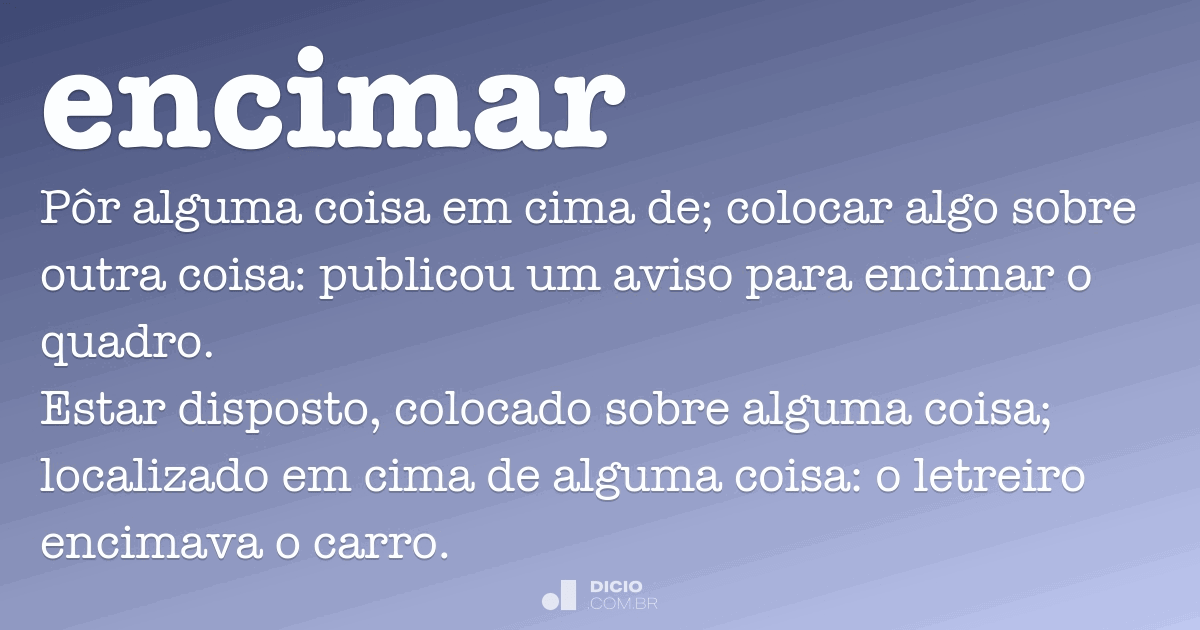 encimar

Pôr alguma coisa em cima de; colocar algo sobre outra coisa: publicou um aviso para encimar o quadro.

Estar disposto, colocado sobre alguma coisa; localizado em cima de alguma coisa: o letreiro encimava o carro.

DICIO
.COM.BR